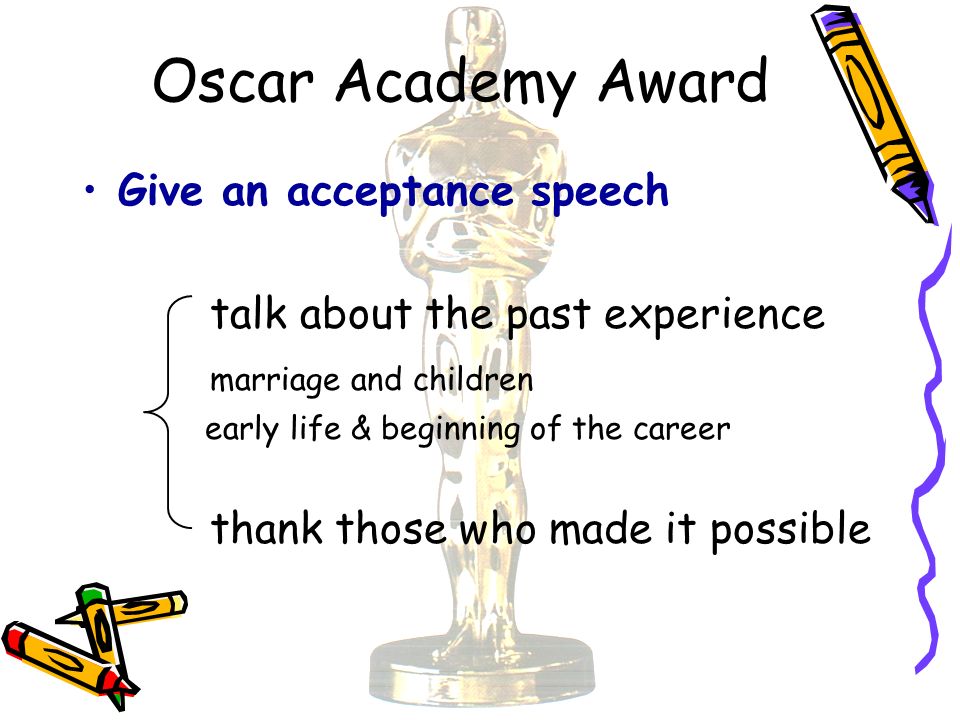 Oscar Academy Award

• Give an acceptance speech

talk about the past experience

marriage and children

early life & beginning of the career

thank those who made it possible